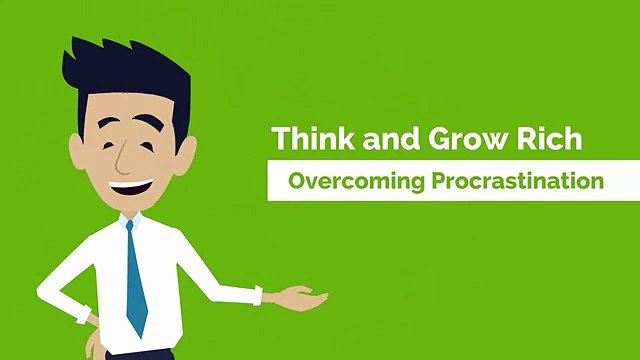 Think and Grow Rich
Overcoming Procrastination